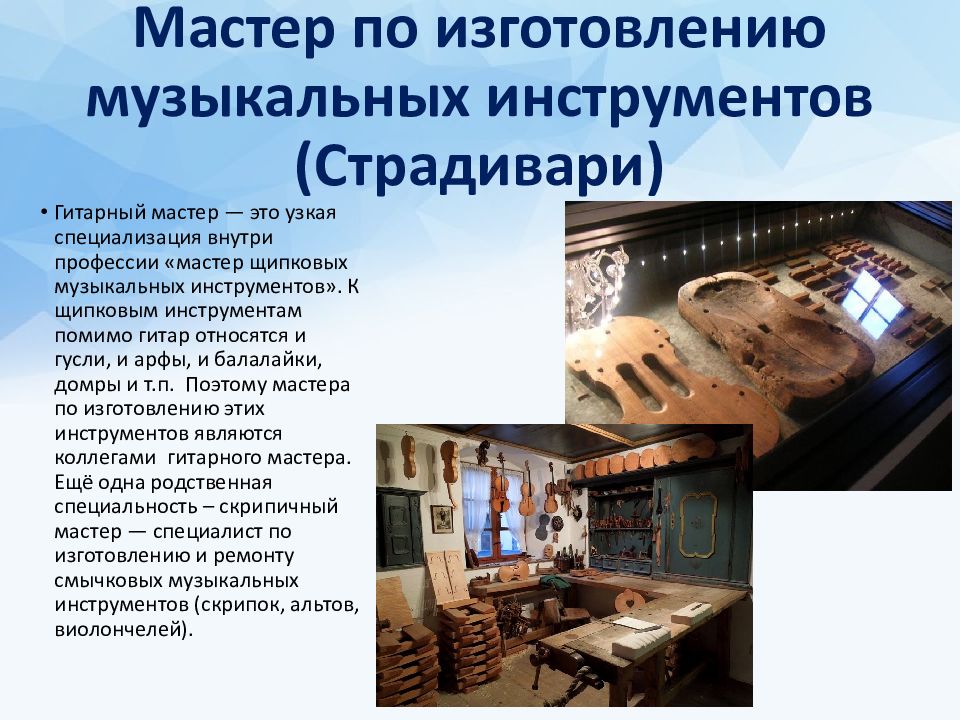 Мастер по изготовлению музыкальных инструментов (Страдивари)

• Гитарный мастер — это узкая специализация внутри профессии «мастер щипковых музыкальных инструментов». К щипковым инструментам помимо гитар относятся и гусли, и арфы, и балалайки, домры и т.п. Поэтому мастера по изготовлению этих инструментов являются коллегами гитарного мастера. Ещё одна родственная специальность – скрипичный мастер — специалист по изготовлению и ремонту смычковых музыкальных инструментов (скрипок, альтов, виолончелей).